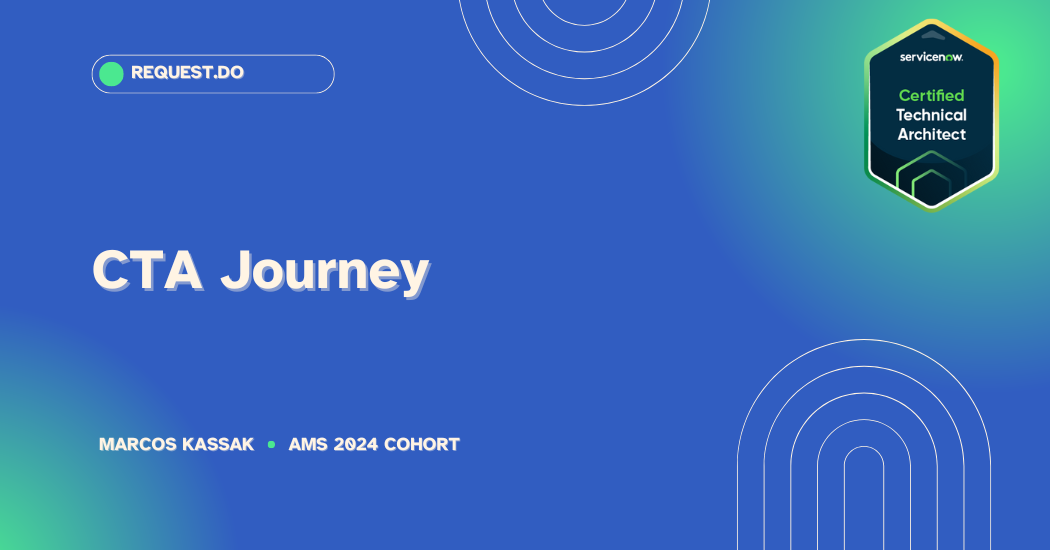 REQUEST.DO

servicenow.
Certified
Technical
Architect

CTA Journey

MARCOS KASSAK • AMS 2024 COHORT